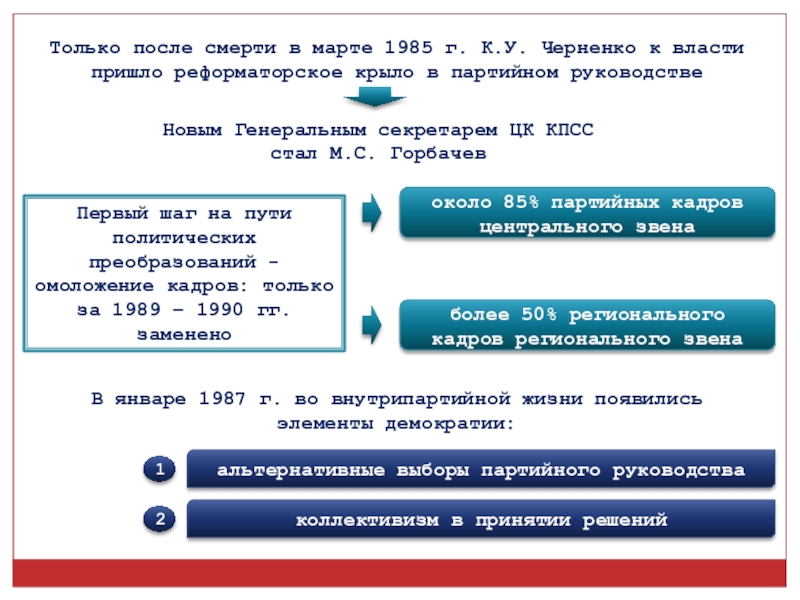 Только после смерти в марте 1985 г. К.У. Черненко к власти пришло реформаторское крыло в партийном руководстве

Новым Генеральным секретарем ЦК КПСС стал М.С. Горбачев

Первый шаг на пути политических преобразований - омоложение кадров: только за 1989 – 1990 гг. заменено

около 85% партийных кадров центрального звена

более 50% регионального кадров регионального звена

В январе 1987 г. во внутрипартийной жизни появились элементы демократии:

1 альтернативные выборы партийного руководства

2 коллективизм в принятии решений